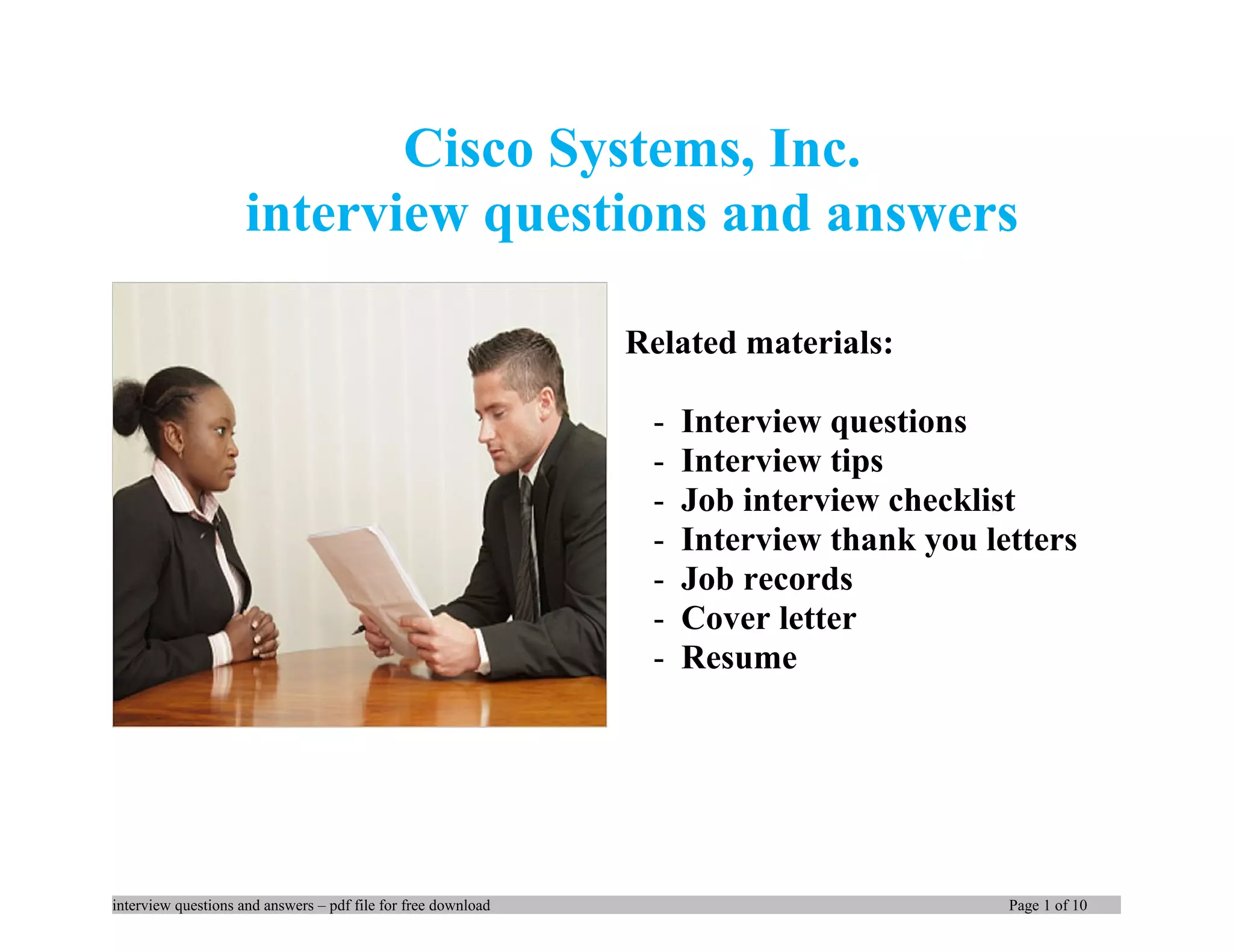 Cisco Systems, Inc.
interview questions and answers

Related materials:

- Interview questions
- Interview tips
- Job interview checklist
- Interview thank you letters
- Job records
- Cover letter
- Resume

interview questions and answers – pdf file for free download Page 1 of 10